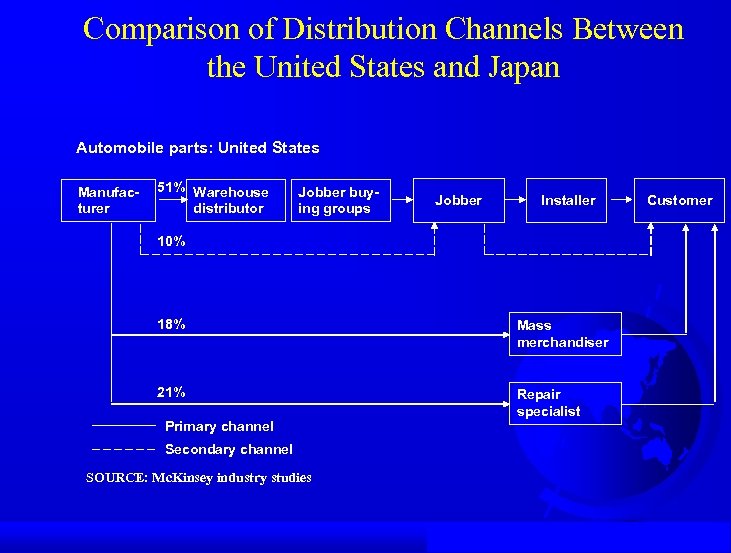 Comparison of Distribution Channels Between the United States and Japan

Automobile parts: United States

Manufacturer

51%

Warehouse distributor

Jobber buying groups

Jobber

Installer

Customer

10%

18%

Mass merchandiser

21%

Repair specialist

Primary channel

Secondary channel

SOURCE: McKinsey industry studies